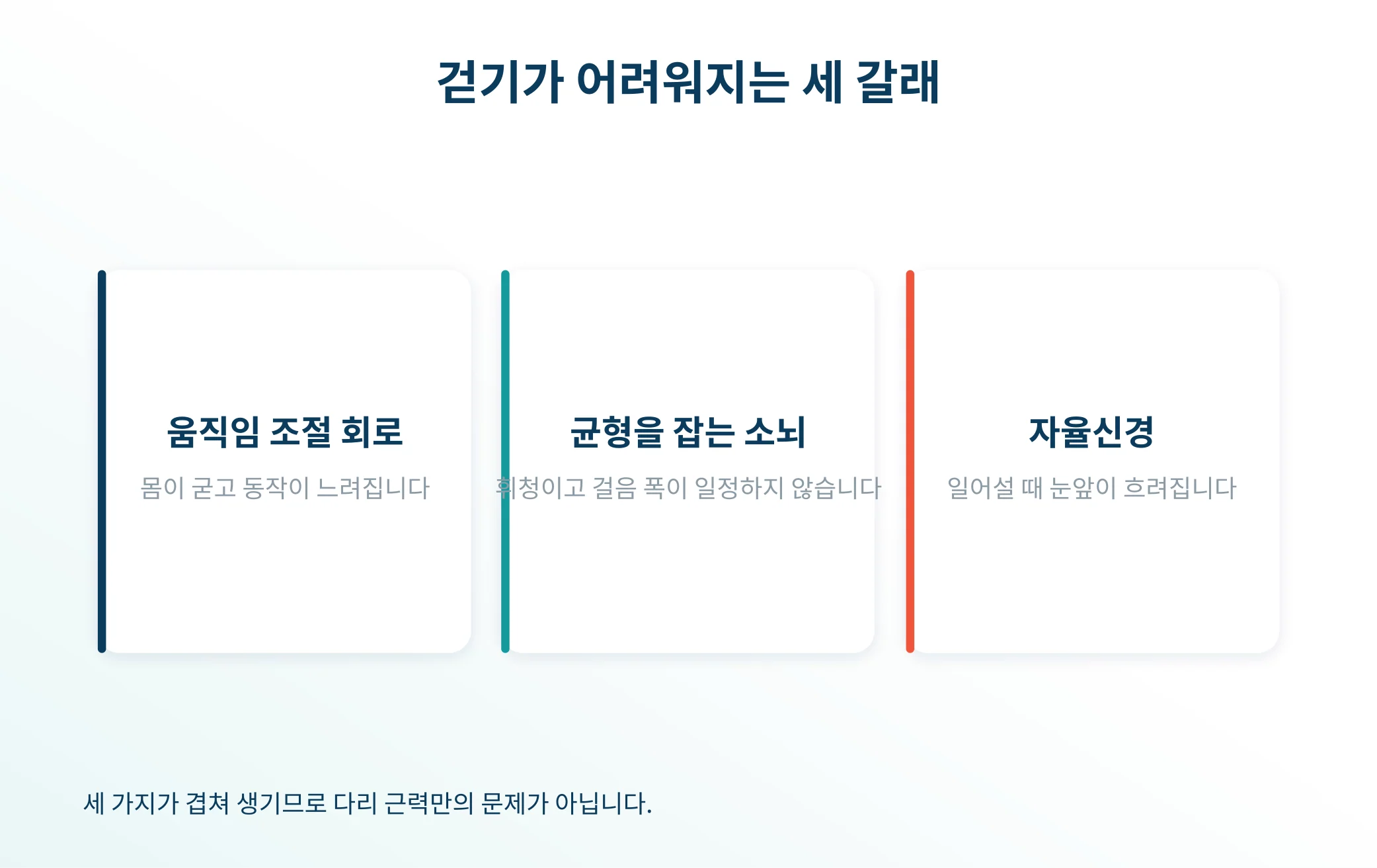 걷기가 어려워지는 세 갈래

움직임 조절 회로

몸이 굳고 동작이 느려집니다

균형을 잡는 소뇌

휘청이고 걸음 폭이 일정하지 않습니다

자율신경

일어설 때 눈앞이 흐려집니다

세 가지가 겹쳐 생기므로 다리 근력만의 문제가 아닙니다.